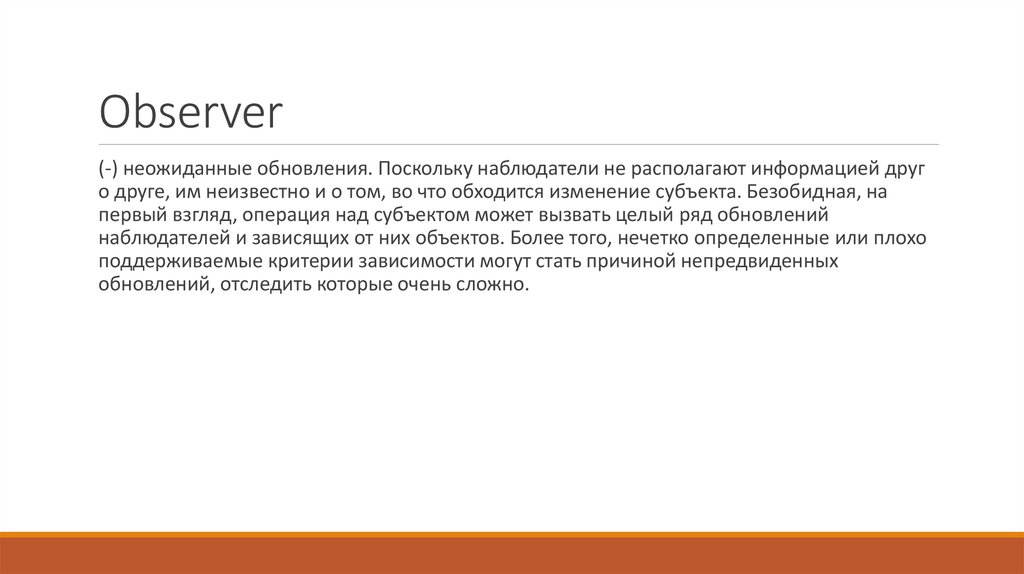 Observer

(-) неожиданные обновления. Поскольку наблюдатели не располагают информацией друг о друге, им неизвестно и о том, во что обходится изменение субъекта. Безобидная, на первый взгляд, операция над субъектом может вызвать целый ряд обновлений наблюдателей и зависящих от них объектов. Более того, нечетко определенные или плохо поддерживаемые критерии зависимости могут стать причиной непредвиденных обновлений, отследить которые очень сложно.